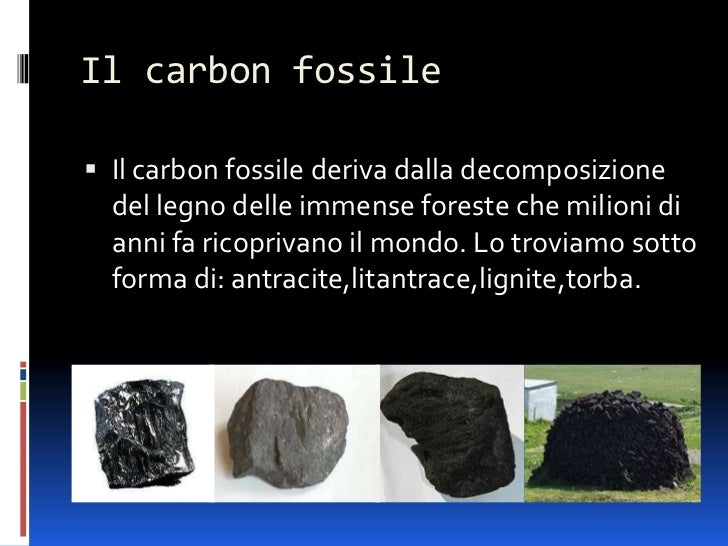 Il carbon fossile

▪ Il carbon fossile deriva dalla decomposizione del legno delle immense foreste che milioni di anni fa ricoprivano il mondo. Lo troviamo sotto forma di: antracite,litantrace,lignite,torba.